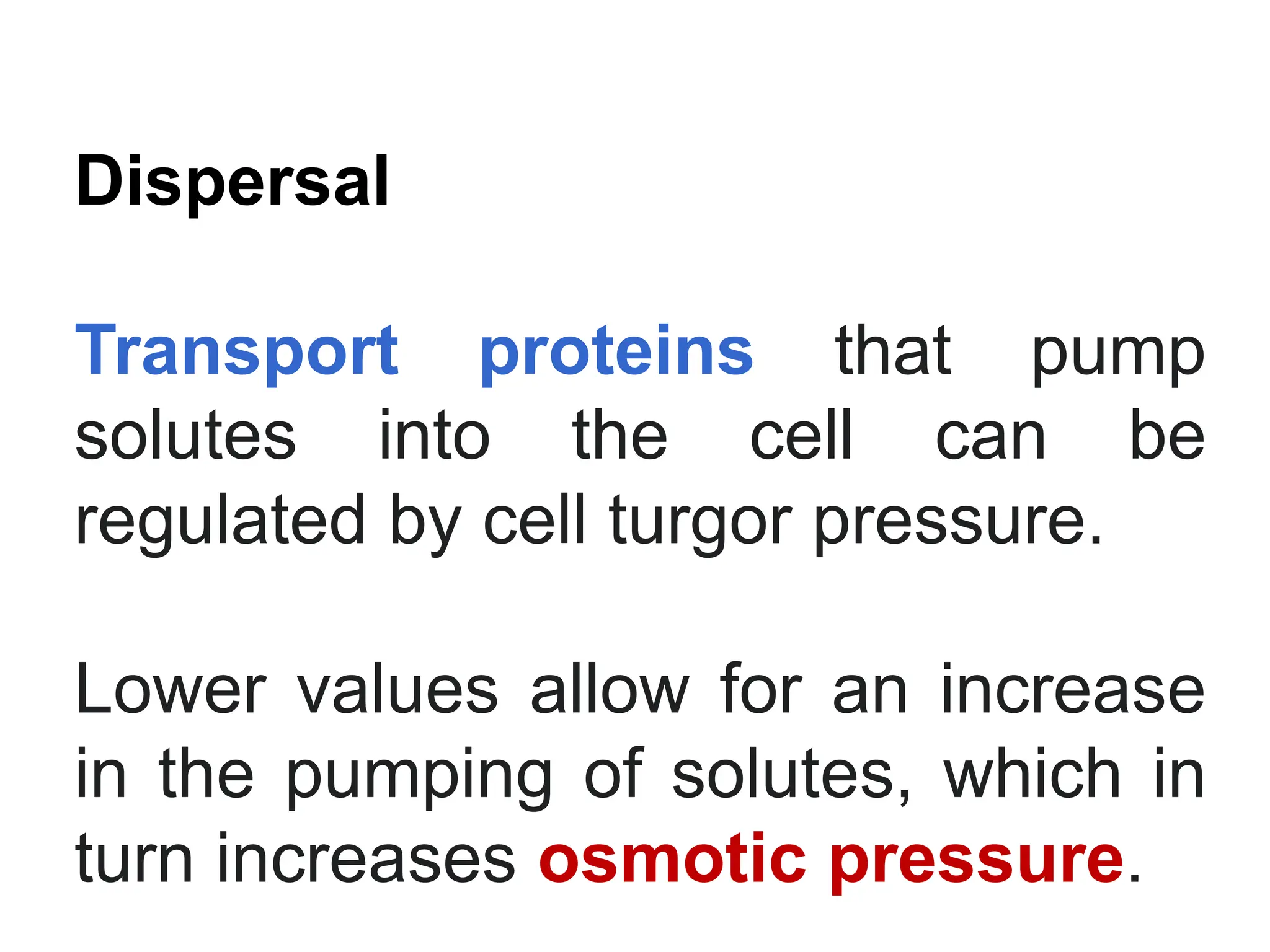 Dispersal

Transport proteins that pump solutes into the cell can be regulated by cell turgor pressure.

Lower values allow for an increase in the pumping of solutes, which in turn increases osmotic pressure.